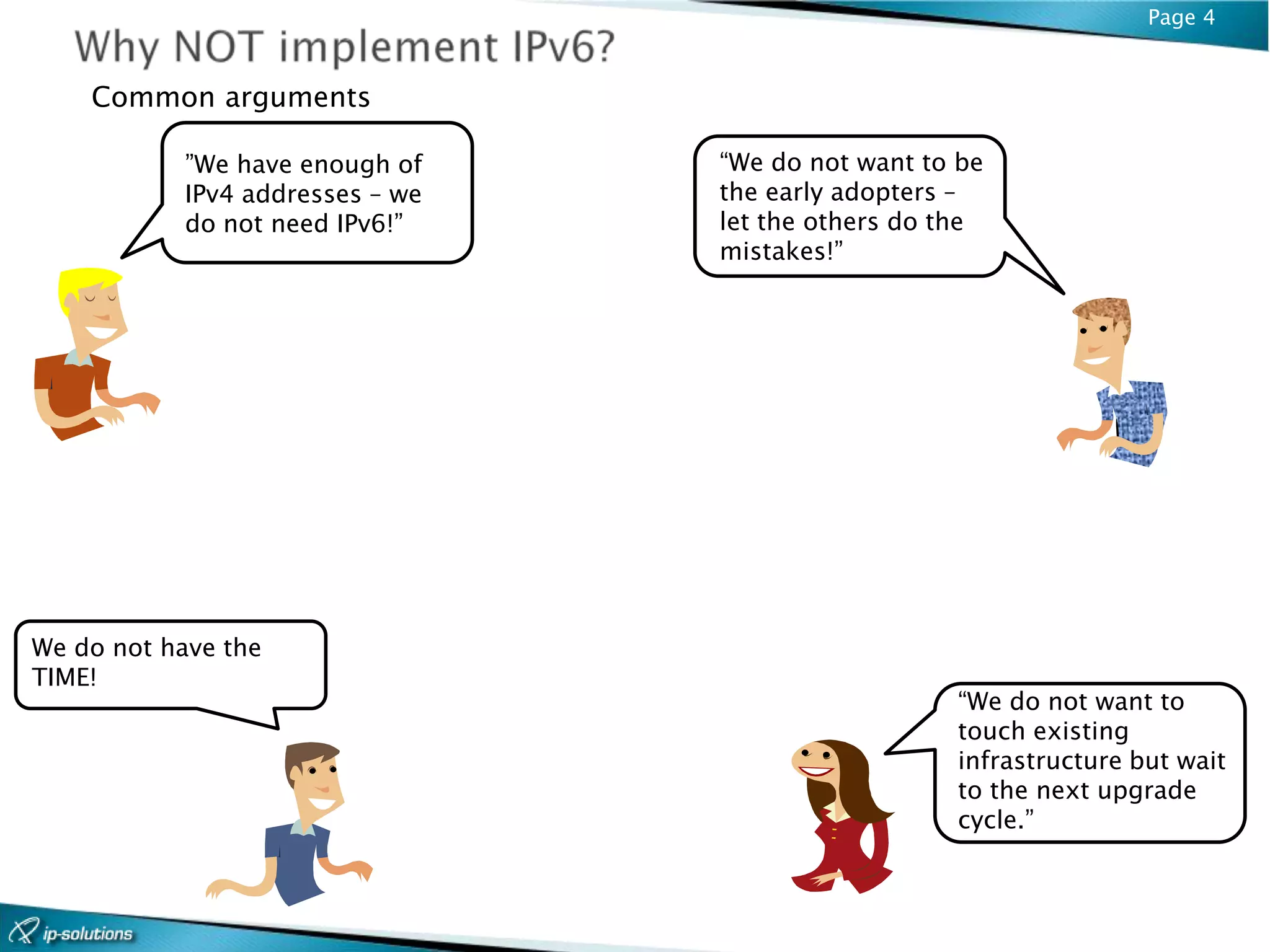 Page 4

Why NOT implement IPv6?

Common arguments

”We have enough of IPv4 addresses – we do not need IPv6!”

“We do not want to be the early adopters – let the others do the mistakes!”

We do not have the TIME!

“We do not want to touch existing infrastructure but wait to the next upgrade cycle.”

ip-solutions